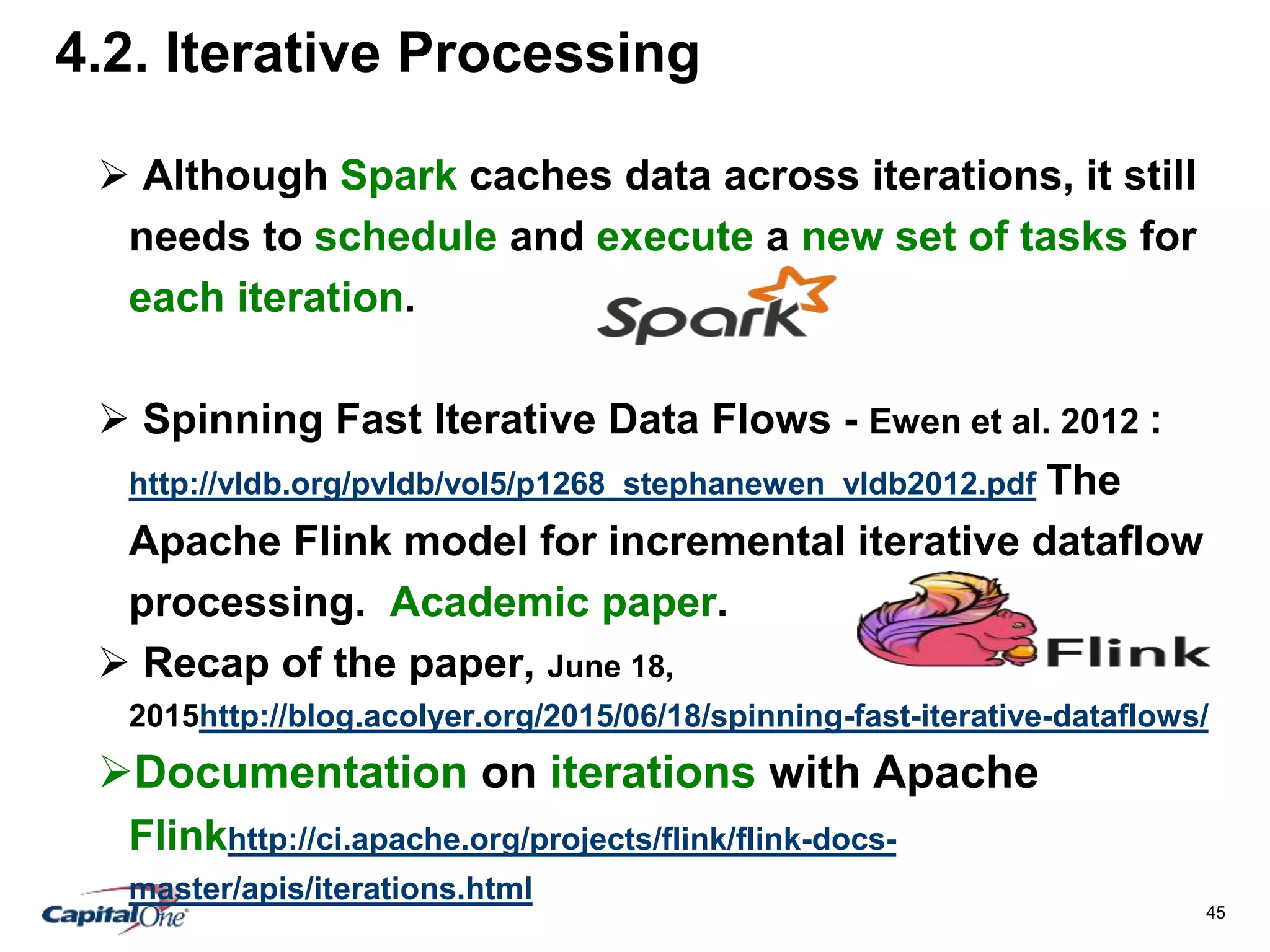 4.2. Iterative Processing

➢ Although Spark caches data across iterations, it still needs to schedule and execute a new set of tasks for each iteration.

Spark

➢ Spinning Fast Iterative Data Flows - Ewen et al. 2012 : http://vldb.org/pvldb/vol5/p1268_stephanewen_vldb2012.pdf The Apache Flink model for incremental iterative dataflow processing. Academic paper.

Flink

➢ Recap of the paper, June 18, 2015http://blog.acolyer.org/2015/06/18/spinning-fast-iterative-dataflows/

➢Documentation on iterations with Apache Flinkhttp://ci.apache.org/projects/flink/flink-docs-master/apis/iterations.html

Capital One

45